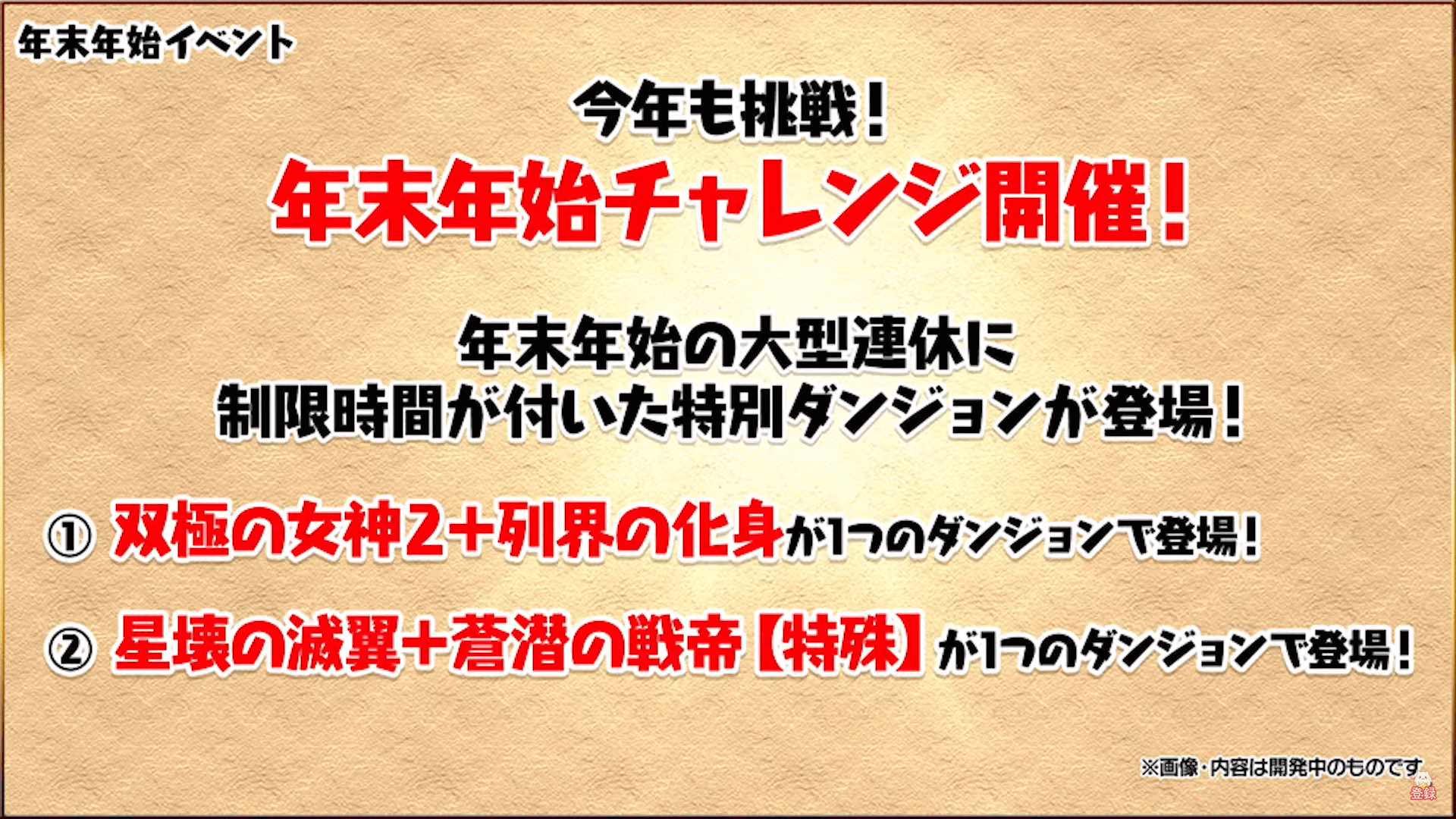 年末年始イベント

今年も挑戦！

年末年始チャレンジ開催！

年末年始の大型連休に
制限時間が付いた特別ダンジョンが登場！

① 双極の女神2＋列界の化身が1つのダンジョンで登場！

② 星壊の滅翼＋蒼潜の戦帝【特殊】が1つのダンジョンで登場！

※画像・内容は開発中のものです

登録